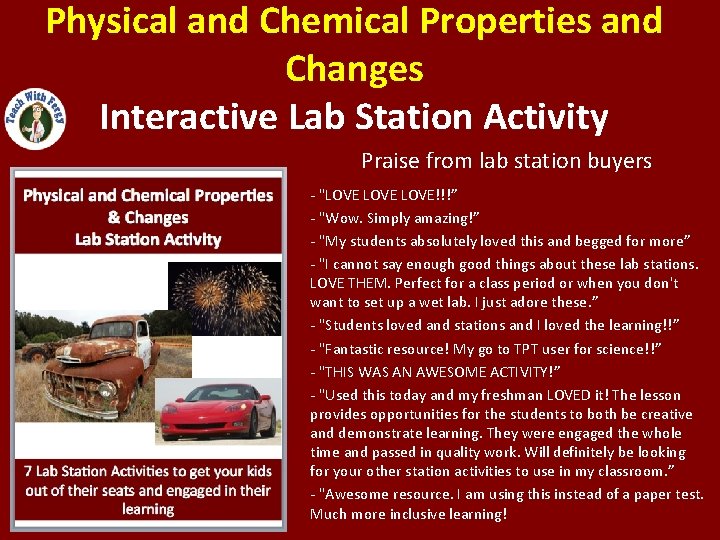 Physical and Chemical Properties and Changes

Teach With Fergy

Interactive Lab Station Activity

Physical and Chemical Properties & Changes Lab Station Activity

7 Lab Station Activities to get your kids out of their seats and engaged in their learning

Praise from lab station buyers

- "LOVE LOVE LOVE!!!"
- "Wow. Simply amazing!"
- "My students absolutely loved this and begged for more"
- "I cannot say enough good things about these lab stations. LOVE THEM. Perfect for a class period or when you don't want to set up a wet lab. I just adore these."
- "Students loved and stations and I loved the learning!!"
- "Fantastic resource! My go to TPT user for science!!"
- "THIS WAS AN AWESOME ACTIVITY!"
- "Used this today and my freshman LOVED it! The lesson provides opportunities for the students to both be creative and demonstrate learning. They were engaged the whole time and passed in quality work. Will definitely be looking for your other station activities to use in my classroom."
- "Awesome resource. I am using this instead of a paper test. Much more inclusive learning!